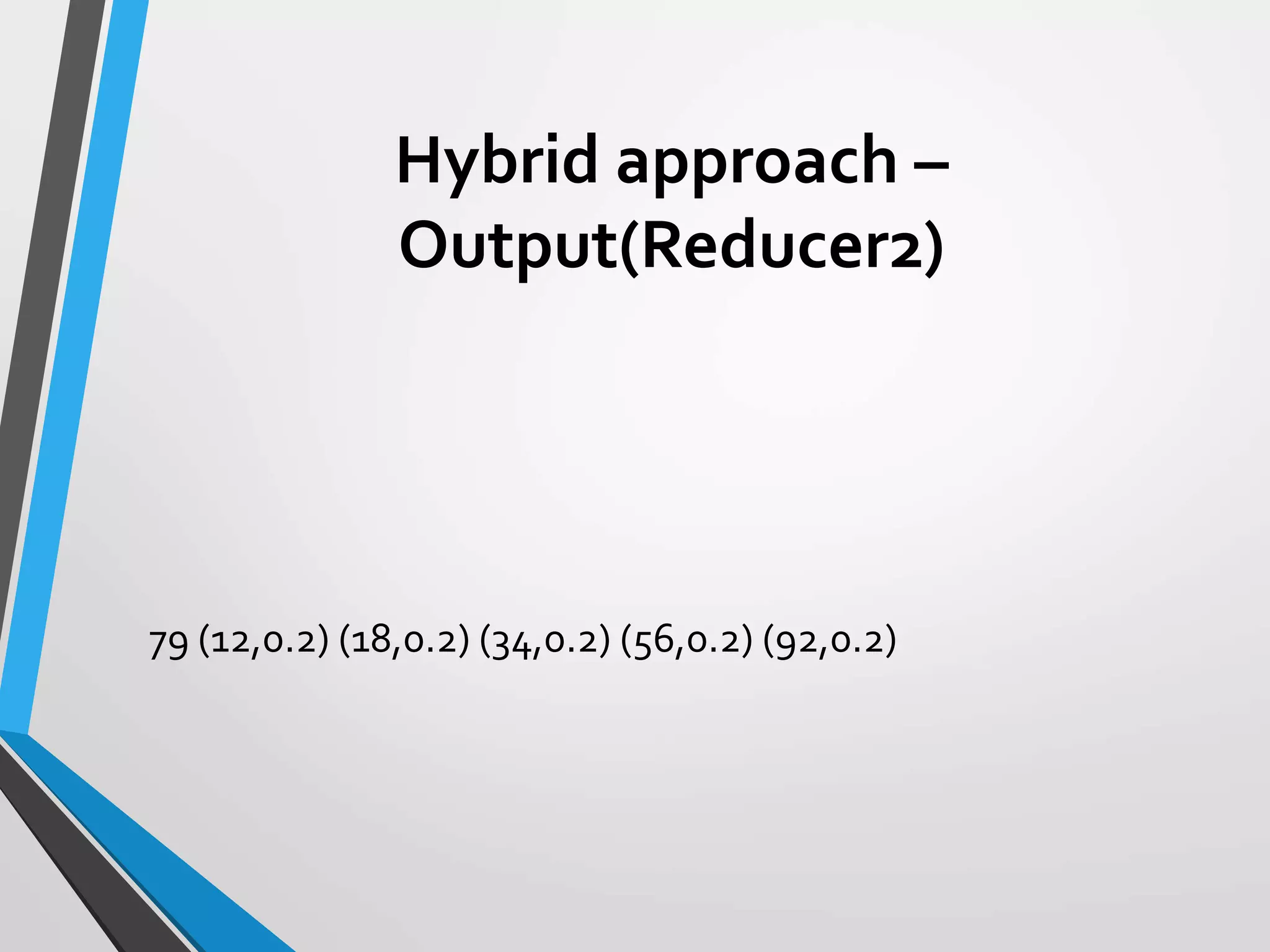 Hybrid approach – Output(Reducer2)

79 (12,0.2) (18,0.2) (34,0.2) (56,0.2) (92,0.2)